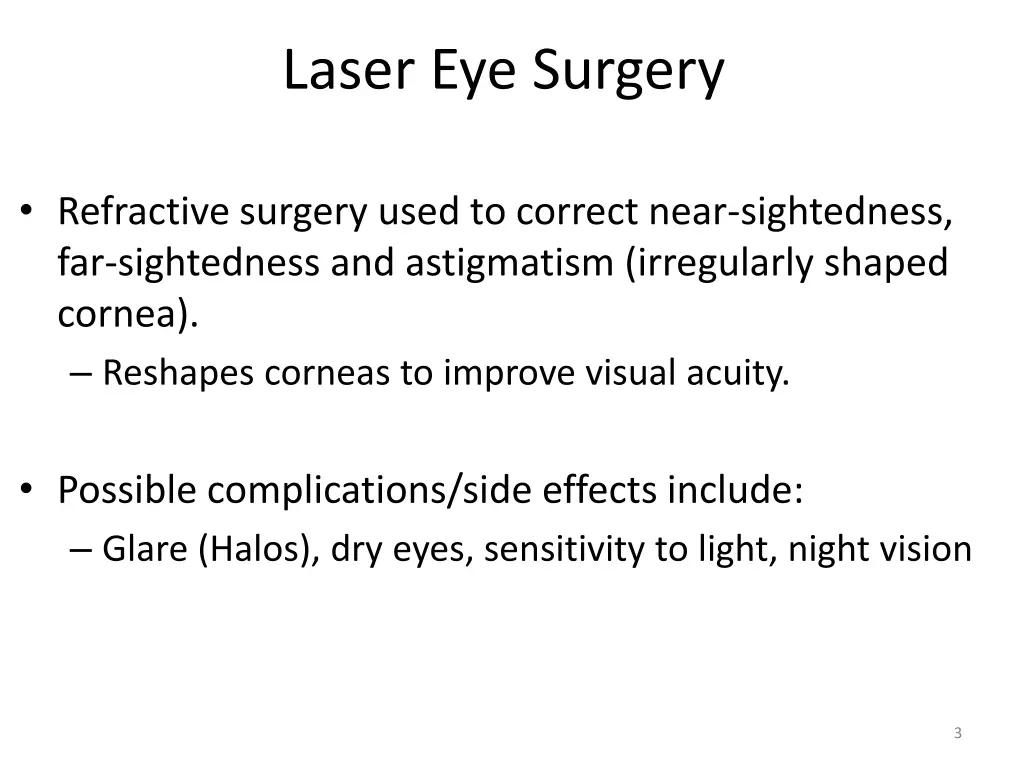 Laser Eye Surgery

• Refractive surgery used to correct near-sightedness, far-sightedness and astigmatism (irregularly shaped cornea).
– Reshapes corneas to improve visual acuity.

• Possible complications/side effects include:
– Glare (Halos), dry eyes, sensitivity to light, night vision

3